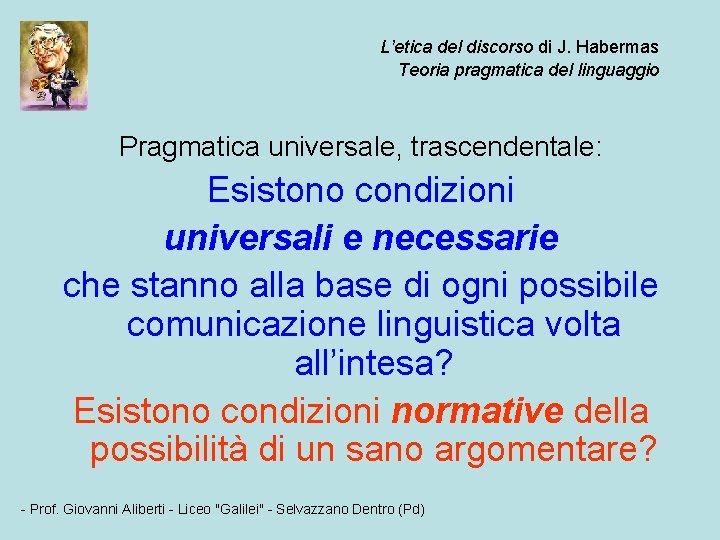 L'etica del discorso di J. Habermas
Teoria pragmatica del linguaggio

Pragmatica universale, trascendentale:

Esistono condizioni
universali e necessarie
che stanno alla base di ogni possibile comunicazione linguistica volta all'intesa?

Esistono condizioni normative della possibilità di un sano argomentare?

- Prof. Giovanni Aliberti - Liceo "Galilei" - Selvazzano Dentro (Pd)